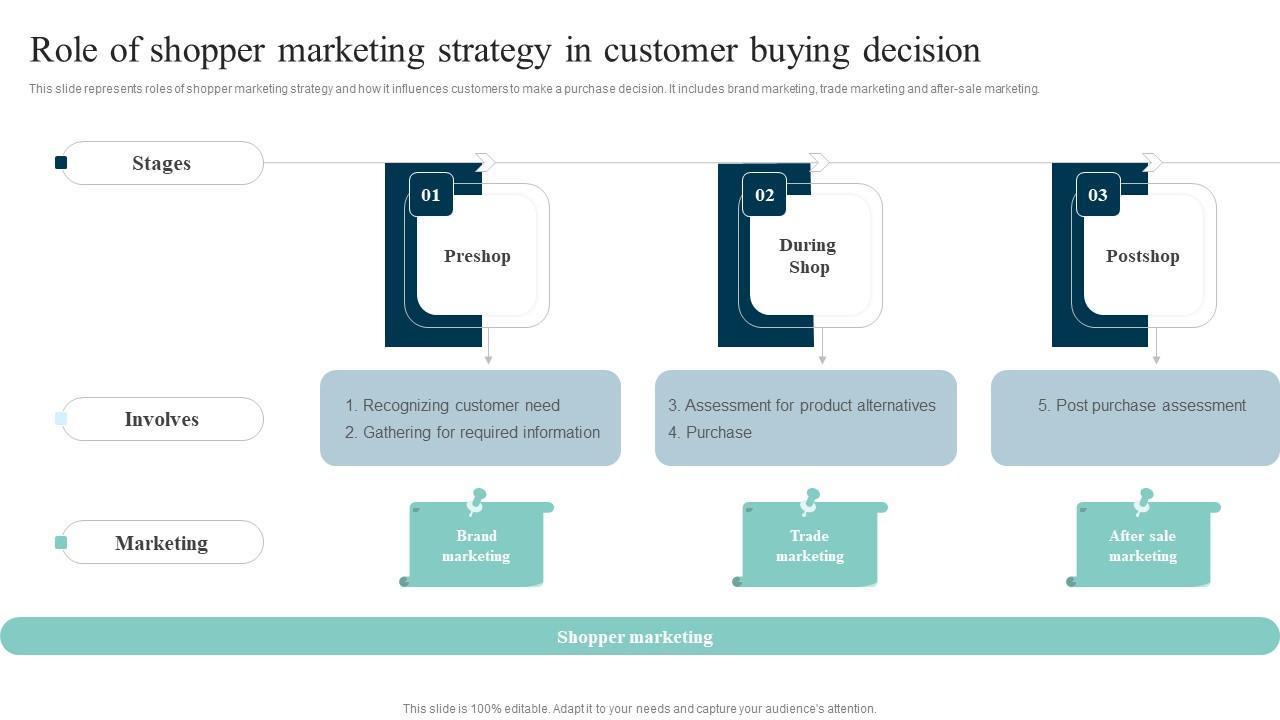 Role of shopper marketing strategy in customer buying decision

This slide represents roles of shopper marketing strategy and how it influences customers to make a purchase decision. It includes brand marketing, trade marketing and after-sale marketing.

Stages

01
Preshop

02
During Shop

03
Postshop

Involves

1. Recognizing customer need
2. Gathering for required information

3. Assessment for product alternatives
4. Purchase

5. Post purchase assessment

Marketing

Brand marketing

Trade marketing

After sale marketing

Shopper marketing

This slide is 100% editable. Adapt it to your needs and capture your audience's attention.